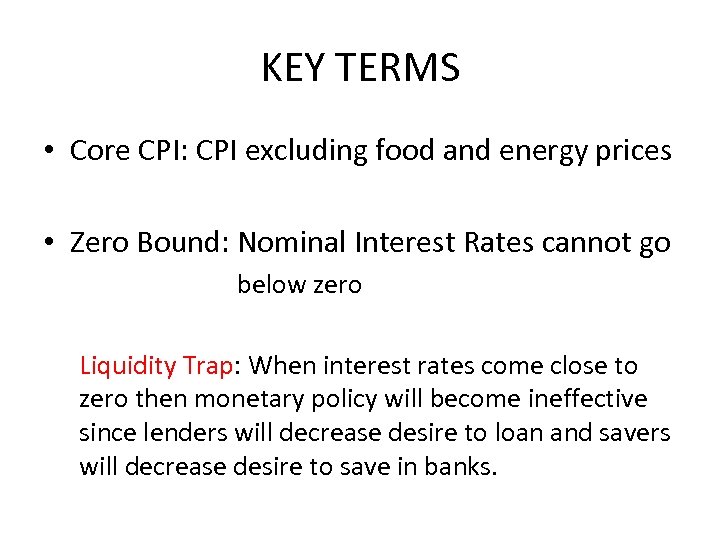 KEY TERMS

• Core CPI: CPI excluding food and energy prices

• Zero Bound: Nominal Interest Rates cannot go below zero

Liquidity Trap: When interest rates come close to zero then monetary policy will become ineffective since lenders will decrease desire to loan and savers will decrease desire to save in banks.